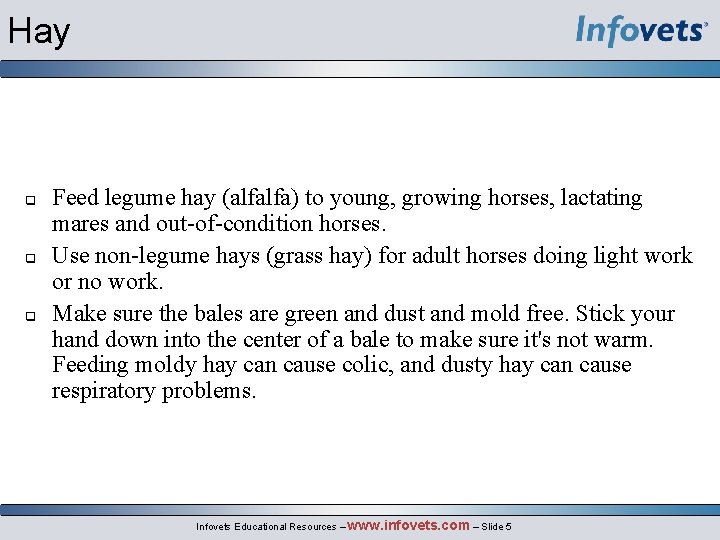 Hay

Infovets

- Feed legume hay (alfalfa) to young, growing horses, lactating mares and out-of-condition horses.
- Use non-legume hays (grass hay) for adult horses doing light work or no work.
- Make sure the bales are green and dust and mold free. Stick your hand down into the center of a bale to make sure it's not warm. Feeding moldy hay can cause colic, and dusty hay can cause respiratory problems.

Infovets Educational Resources – www.infovets.com – Slide 5